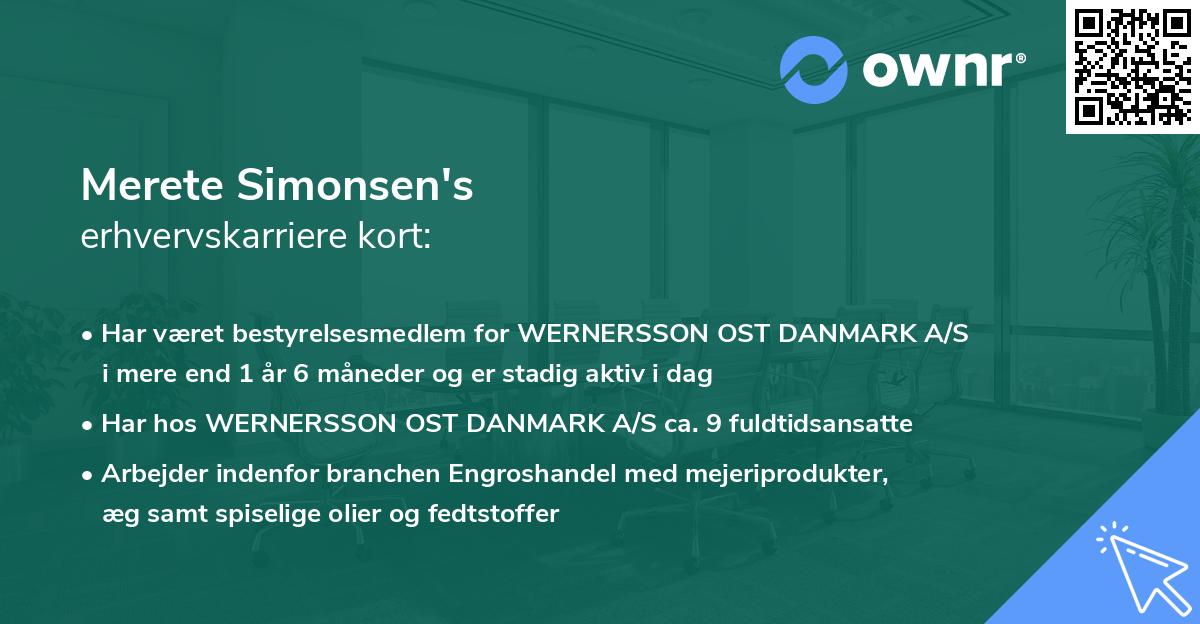 ownr®

Merete Simonsen's
erhvervskarriere kort:

• Har været bestyrelsesmedlem for WERNERSSON OST DANMARK A/S i mere end 1 år 6 måneder og er stadig aktiv i dag

• Har hos WERNERSSON OST DANMARK A/S ca. 9 fuldtidsansatte

• Arbejder indenfor branchen Engroshandel med mejeriprodukter, æg samt spiselige olier og fedtstoffer